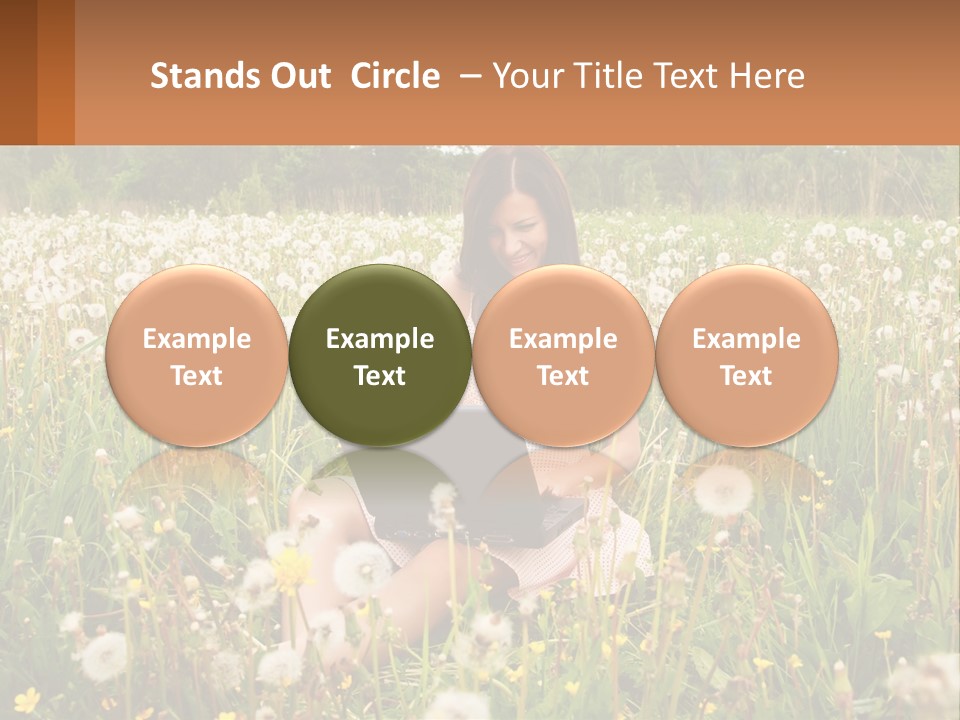 Stands Out Circle – Your Title Text Here

Example Text

Example Text

Example Text

Example Text